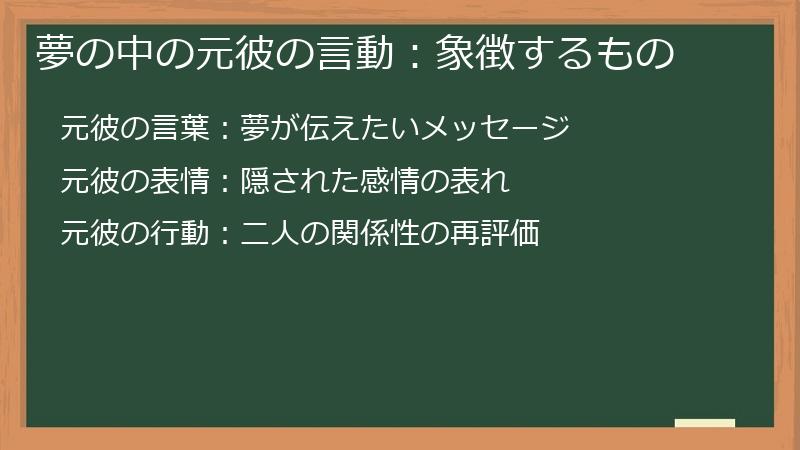 夢の中の元彼の言動：象徴するもの

元彼の言葉：夢が伝えたいメッセージ

元彼の表情：隠された感情の表れ

元彼の行動：二人の関係性の再評価